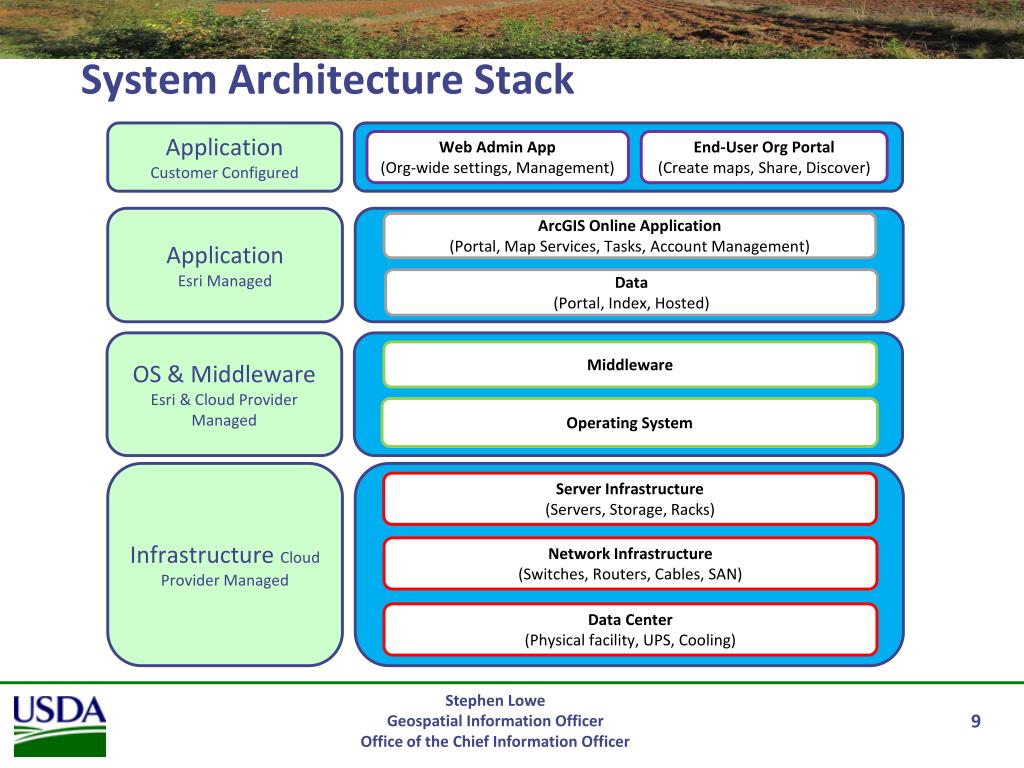 System Architecture Stack

Application
Customer Configured

Web Admin App
(Org-wide settings, Management)

End-User Org Portal
(Create maps, Share, Discover)

Application
Esri Managed

ArcGIS Online Application
(Portal, Map Services, Tasks, Account Management)

Data
(Portal, Index, Hosted)

OS & Middleware
Esri & Cloud Provider Managed

Middleware

Operating System

Infrastructure Cloud Provider Managed

Server Infrastructure
(Servers, Storage, Racks)

Network Infrastructure
(Switches, Routers, Cables, SAN)

Data Center
(Physical facility, UPS, Cooling)

USDA

Stephen Lowe
Geospatial Information Officer
Office of the Chief Information Officer

9